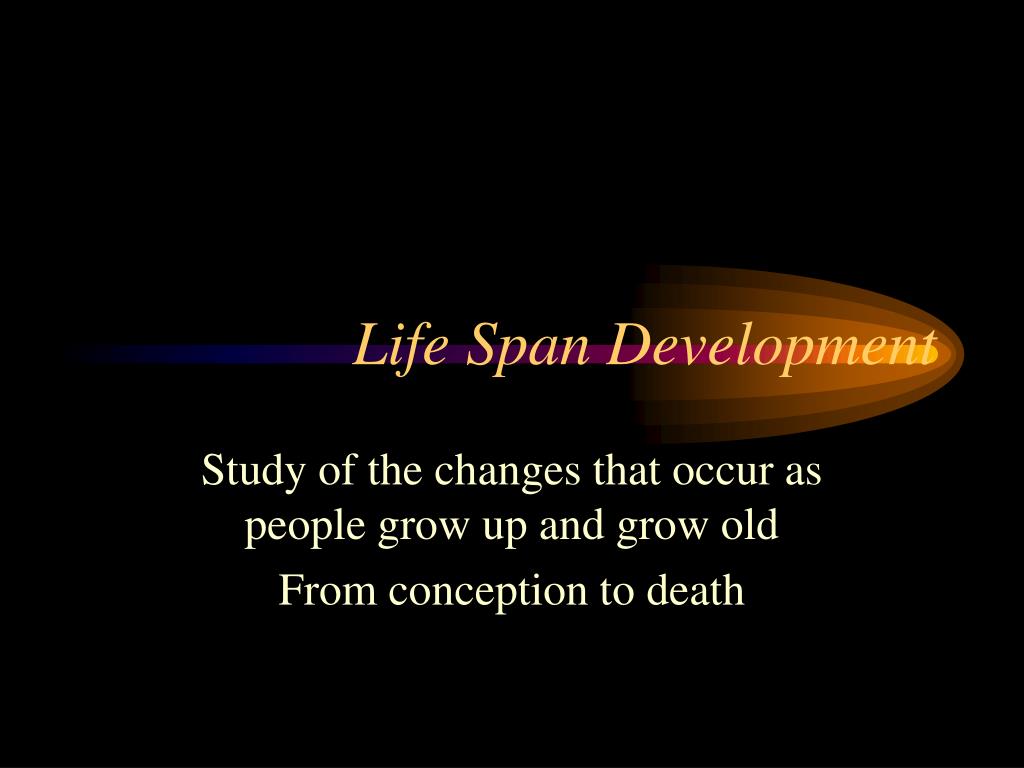 Life Span Development

Study of the changes that occur as people grow up and grow old

From conception to death